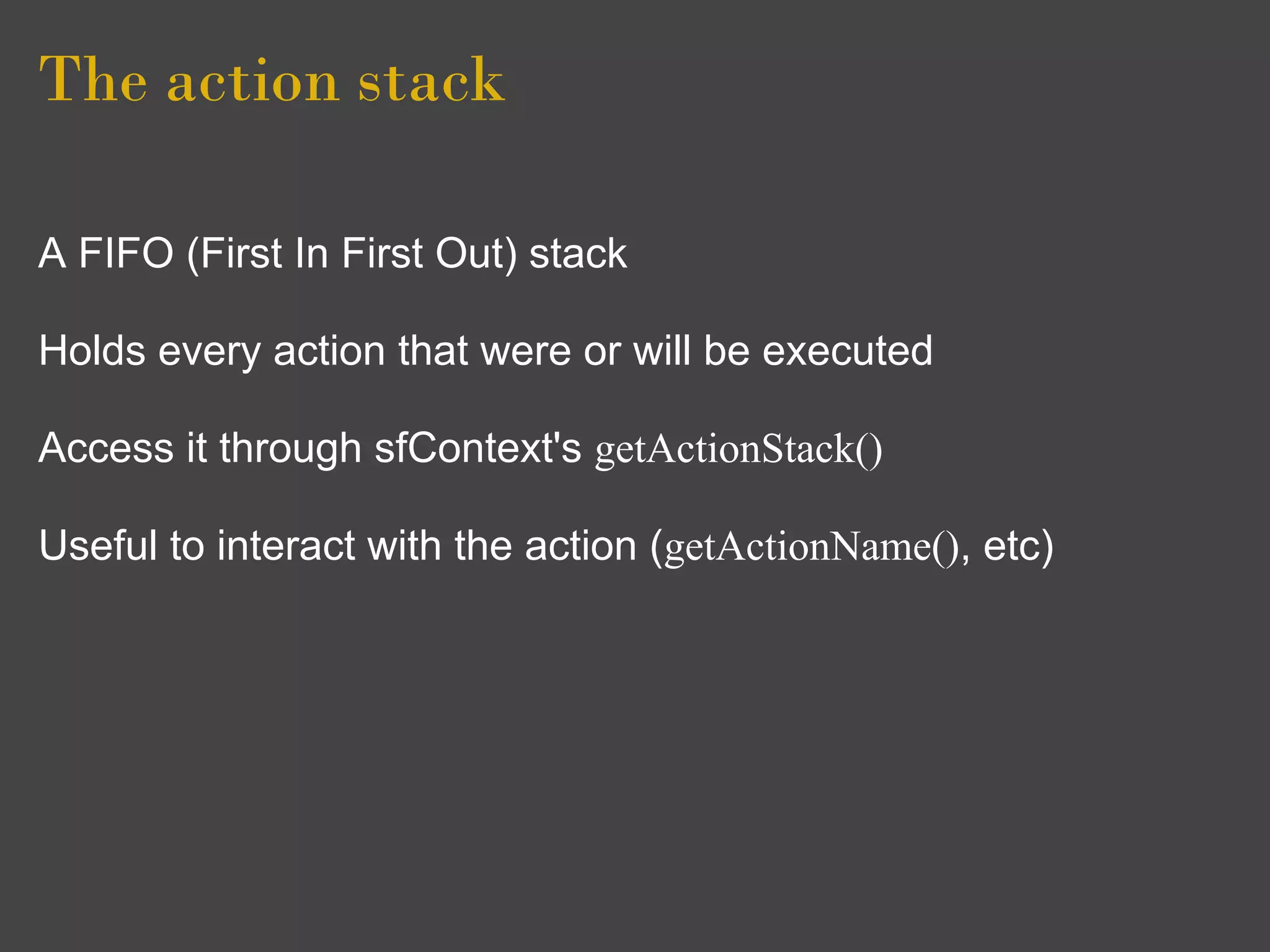 The action stack

A FIFO (First In First Out) stack

Holds every action that were or will be executed

Access it through sfContext's getActionStack()

Useful to interact with the action (getActionName(), etc)